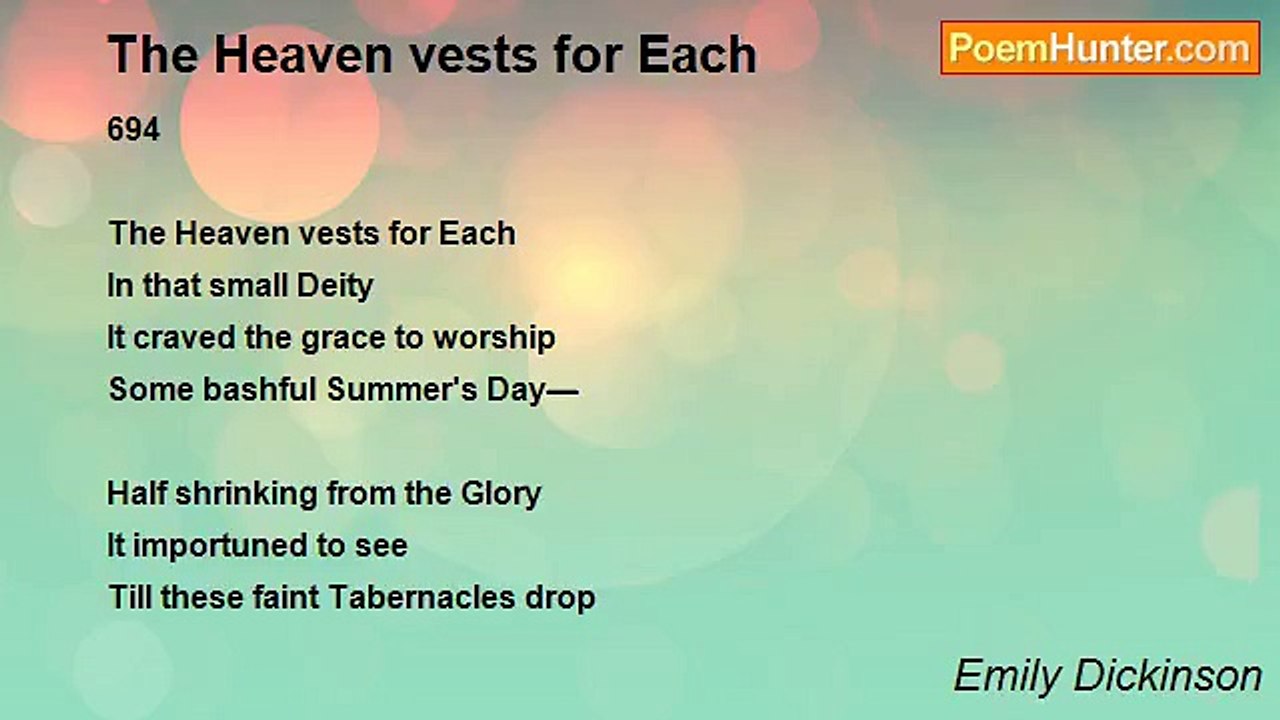 The Heaven vests for Each

PoemHunter.com

694

The Heaven vests for Each
In that small Deity
It craved the grace to worship
Some bashful Summer's Day—

Half shrinking from the Glory
It importuned to see
Till these faint Tabernacles drop

Emily Dickinson